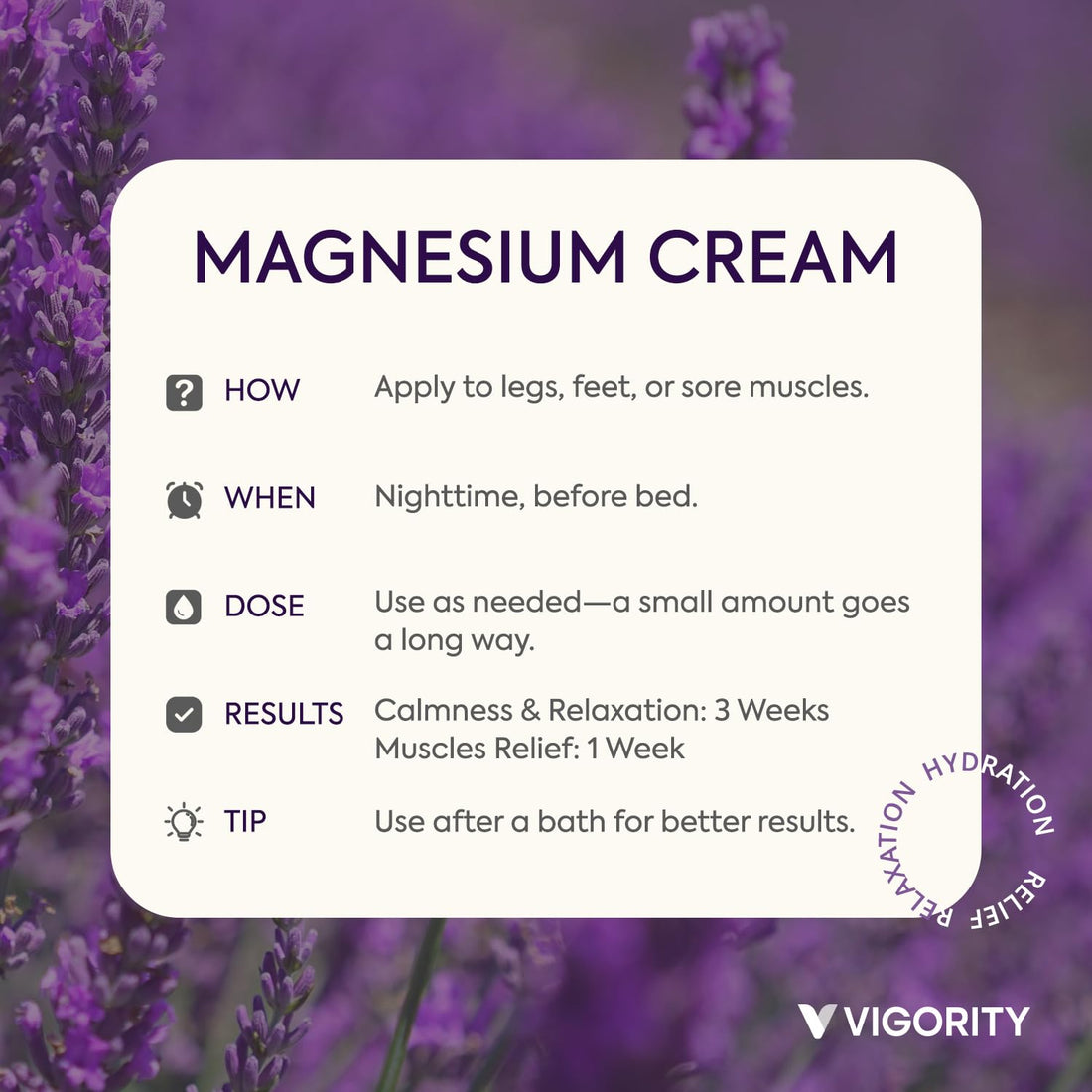 MAGNESIUM CREAM

HOW Apply to legs, feet, or sore muscles.

WHEN Nighttime, before bed.

DOSE Use as needed—a small amount goes a long way.

RESULTS Calmness & Relaxation: 3 Weeks
Muscles Relief: 1 Week

TIP Use after a bath for better results.

HYDRATION RELIEF RELAXATION

VIGORITY